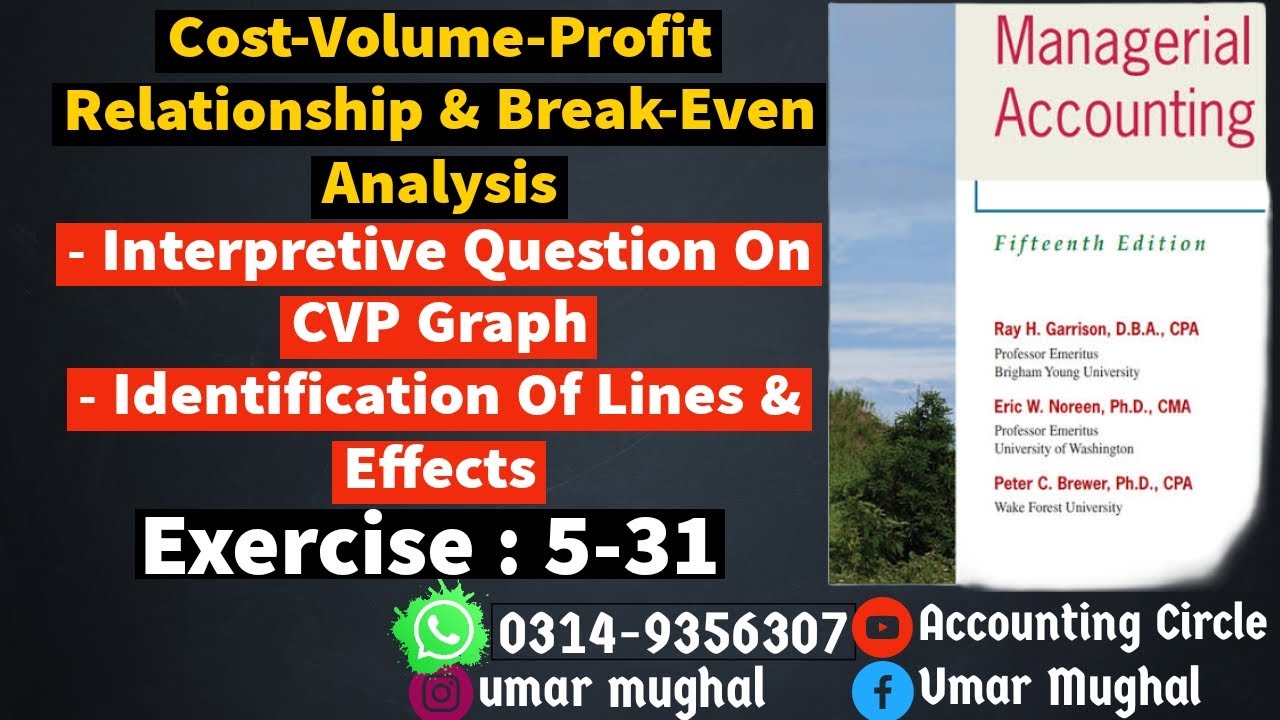 Cost-Volume-Profit Relationship & Break-Even Analysis

- Interpretive Question On CVP Graph

- Identification Of Lines & Effects

Exercise : 5-31

Managerial Accounting

Fifteenth Edition

Ray H. Garrison, D.B.A., CPA
Professor Emeritus
Brigham Young University

Eric W. Noreen, Ph.D., CMA
Professor Emeritus
University of Washington

Peter C. Brewer, Ph.D., CPA
Wake Forest University

0314-9356307

Accounting Circle

umar mughal

Umar Mughal